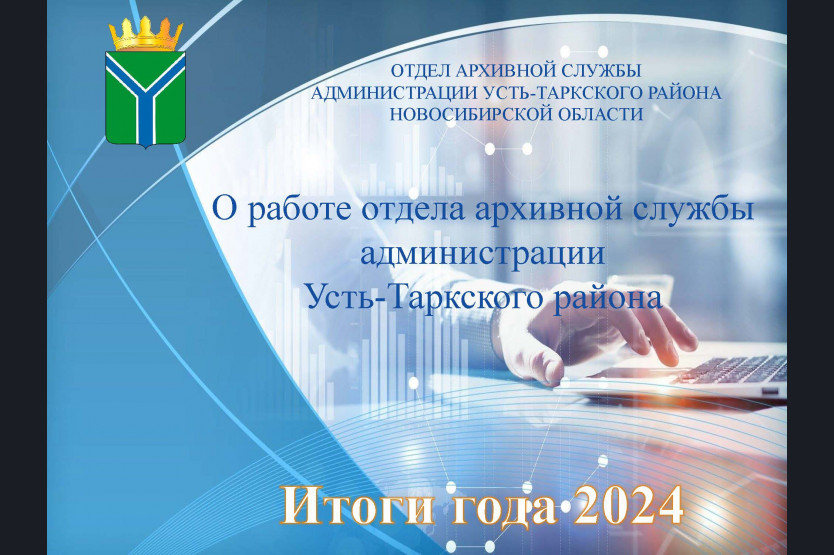 ОТДЕЛ АРХИВНОЙ СЛУЖБЫ
АДМИНИСТРАЦИИ УСТЬ-ТАРКСКОГО РАЙОНА
НОВОСИБИРСКОЙ ОБЛАСТИ

О работе отдела архивной службы администрации Усть-Таркского района

Итоги года 2024